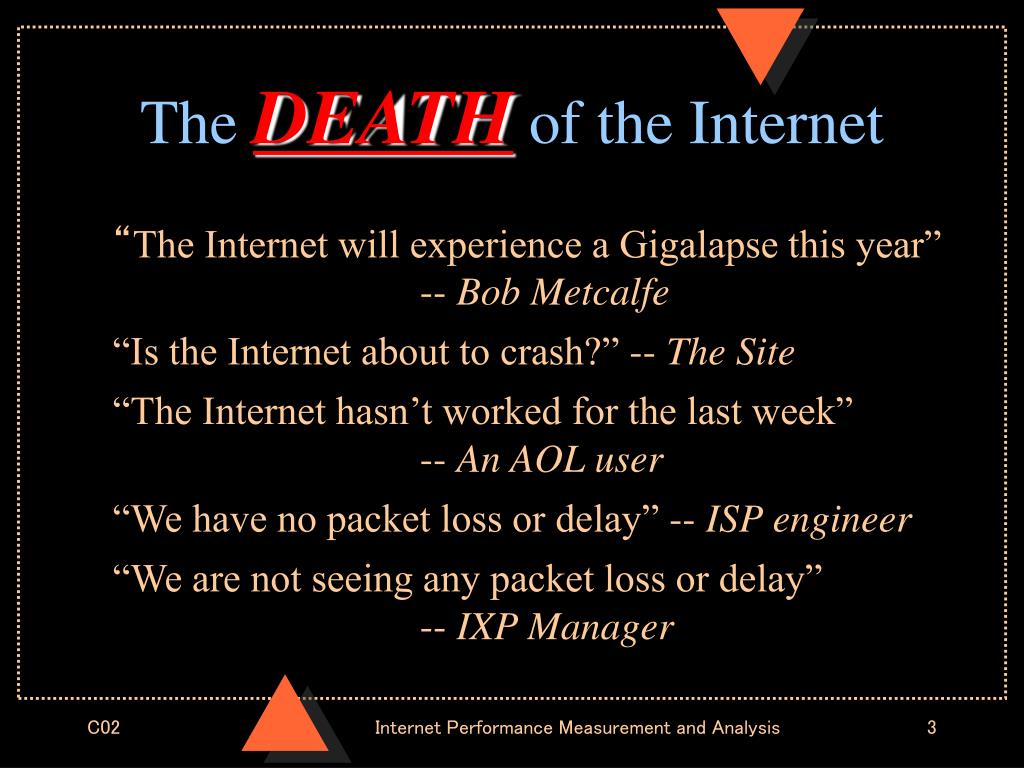 The DEATH of the Internet

“The Internet will experience a Gigalapse this year” -- Bob Metcalfe

“Is the Internet about to crash?” -- The Site

“The Internet hasn’t worked for the last week” -- An AOL user

“We have no packet loss or delay” -- ISP engineer

“We are not seeing any packet loss or delay” -- IXP Manager

C02

Internet Performance Measurement and Analysis

3